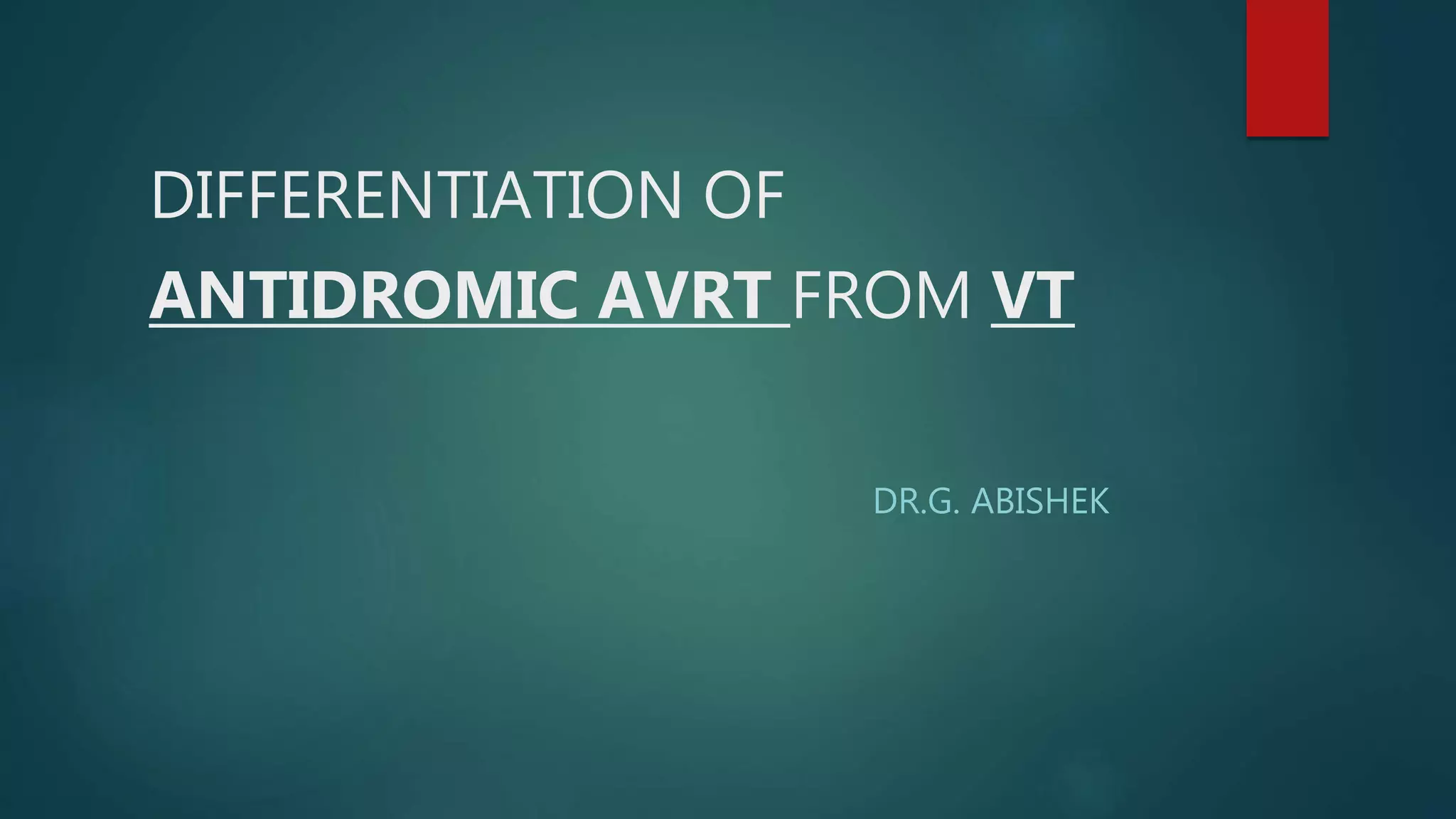 DIFFERENTIATION OF
ANTIDROMIC AVRT FROM VT

DR.G. ABISHEK